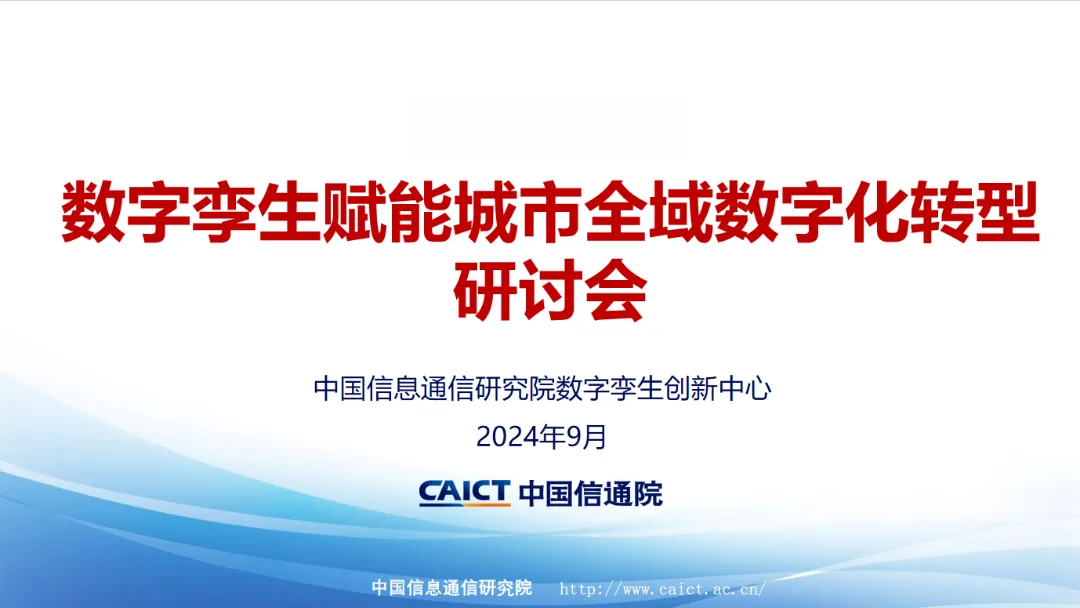 数字孪生赋能城市全域数字化转型研讨会

中国信息通信研究院数字孪生创新中心

2024年9月

CAICT 中国信通院

中国信息通信研究院 http://www.caict.ac.cn/